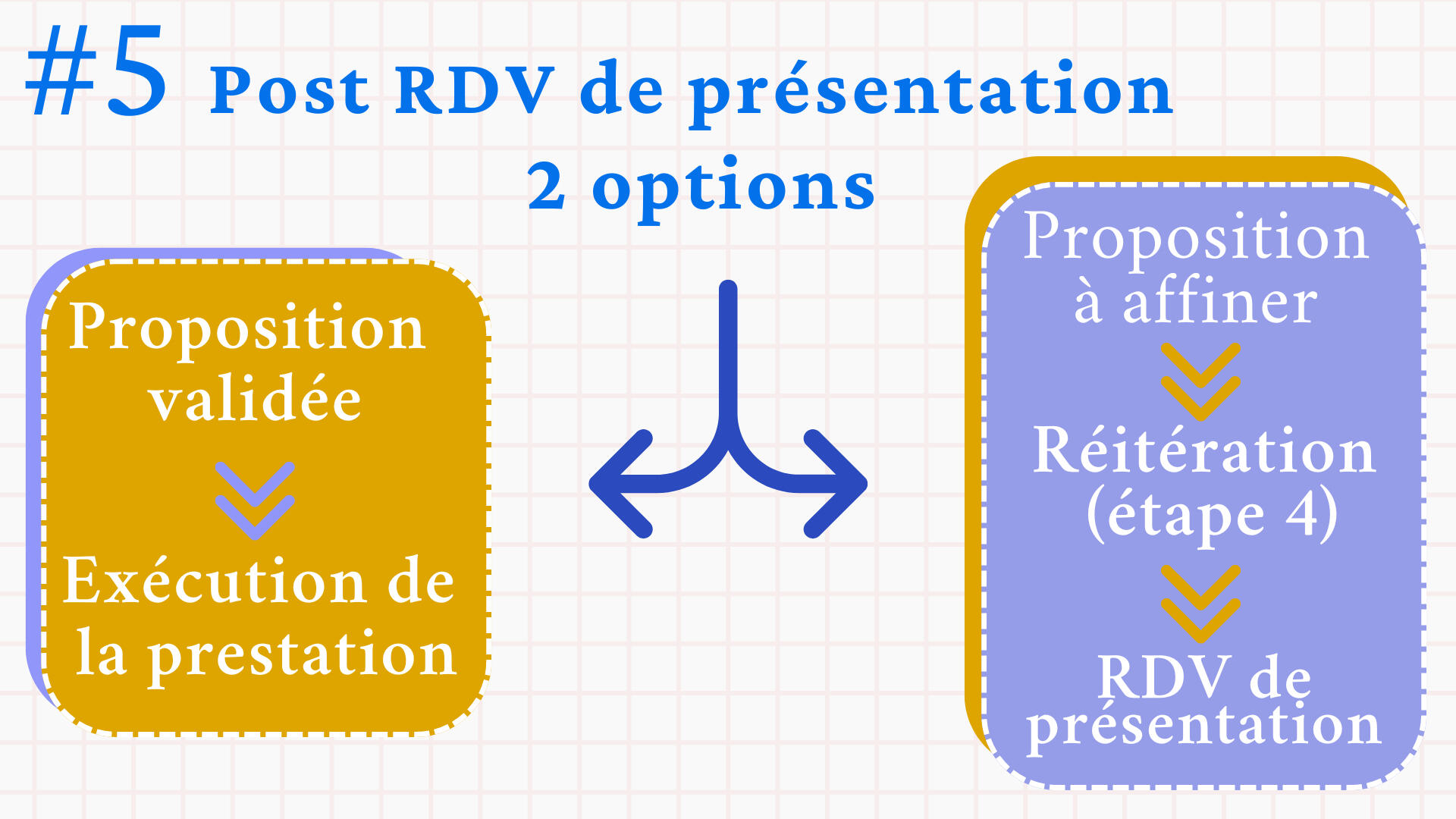 #5 Post RDV de présentation
2 options

Proposition validée

Exécution de la prestation

Proposition à affiner

Réitération (étape 4)

RDV de présentation